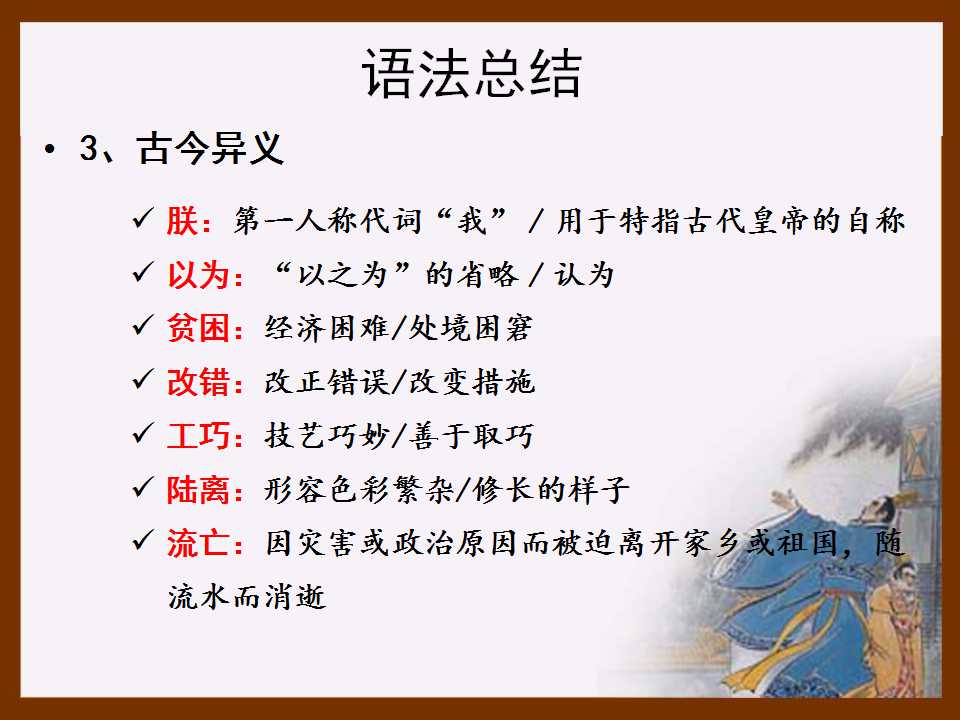 语法总结

• 3、古今异义

✓ 朕：第一人称代词“我” / 用于特指古代皇帝的自称
✓ 以为：“以之为”的省略 / 认为
✓ 贫困：经济困难/处境困窘
✓ 改错：改正错误/改变措施
✓ 工巧：技艺巧妙/善于取巧
✓ 陆离：形容色彩繁杂/修长的样子
✓ 流亡：因灾害或政治原因而被迫离开家乡或祖国，随流水而消逝